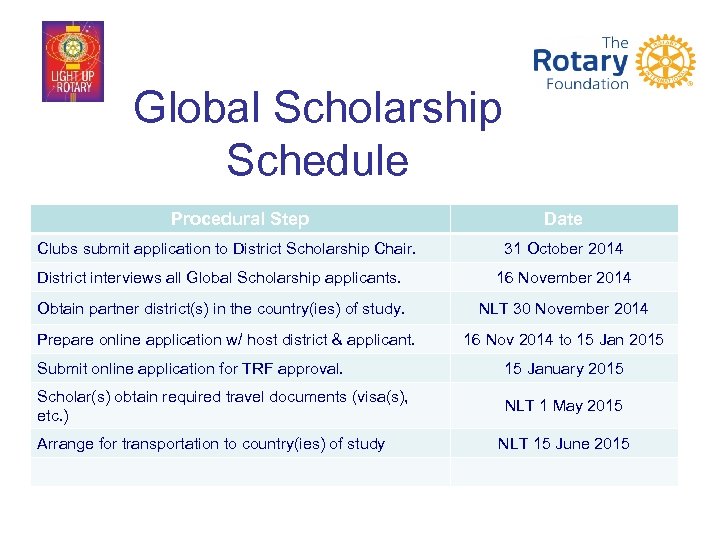 LIGHT UP ROTARY

The Rotary Foundation

Global Scholarship Schedule

| Procedural Step | Date |
|---|---|
| Clubs submit application to District Scholarship Chair. | 31 October 2014 |
| District interviews all Global Scholarship applicants. | 16 November 2014 |
| Obtain partner district(s) in the country(ies) of study. | NLT 30 November 2014 |
| Prepare online application w/ host district & applicant. | 16 Nov 2014 to 15 Jan 2015 |
| Submit online application for TRF approval. | 15 January 2015 |
| Scholar(s) obtain required travel documents (visa(s), etc.) | NLT 1 May 2015 |
| Arrange for transportation to country(ies) of study | NLT 15 June 2015 |
| | |